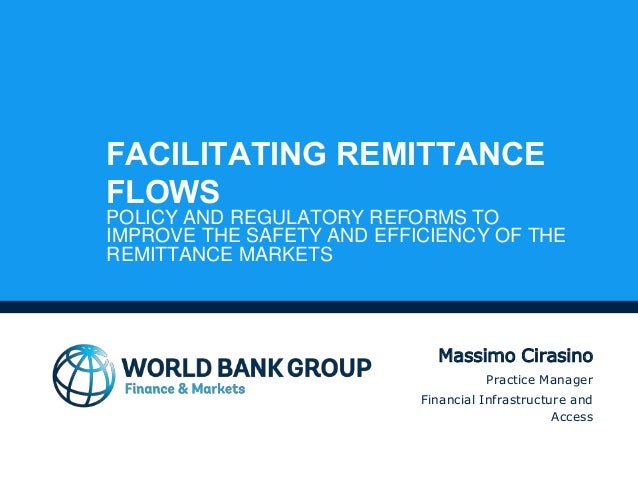 FACILITATING REMITTANCE FLOWS

POLICY AND REGULATORY REFORMS TO IMPROVE THE SAFETY AND EFFICIENCY OF THE REMITTANCE MARKETS

WORLD BANK GROUP
Finance & Markets

Massimo Cirasino

Practice Manager

Financial Infrastructure and Access